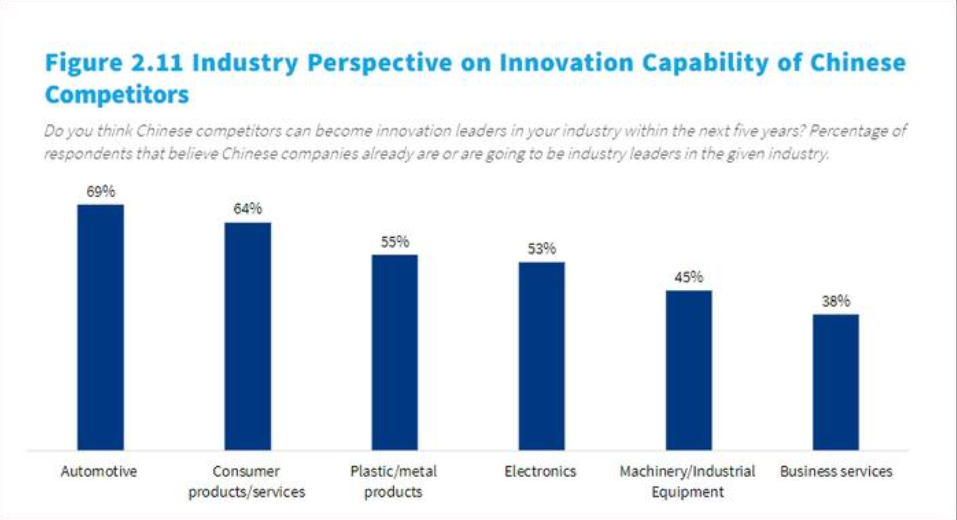 Figure 2.11 Industry Perspective on Innovation Capability of Chinese Competitors

Do you think Chinese competitors can become innovation leaders in your industry within the next five years? Percentage of respondents that believe Chinese companies already are or are going to be industry leaders in the given industry.

69%
64%
55%
53%
45%
38%

Automotive
Consumer products/services
Plastic/metal products
Electronics
Machinery/Industrial Equipment
Business services